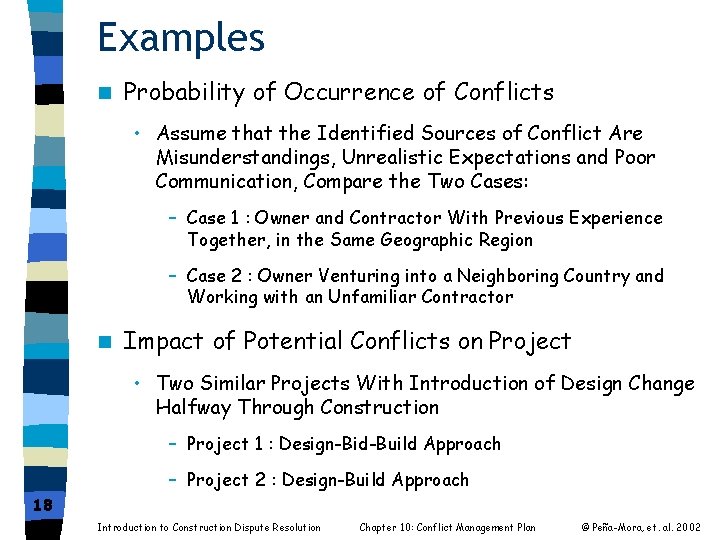 Examples

Probability of Occurrence of Conflicts

• Assume that the Identified Sources of Conflict Are Misunderstandings, Unrealistic Expectations and Poor Communication, Compare the Two Cases:

– Case 1 : Owner and Contractor With Previous Experience Together, in the Same Geographic Region

– Case 2 : Owner Venturing into a Neighboring Country and Working with an Unfamiliar Contractor

Impact of Potential Conflicts on Project

• Two Similar Projects With Introduction of Design Change Halfway Through Construction

– Project 1 : Design-Bid-Build Approach

– Project 2 : Design-Build Approach

18

Introduction to Construction Dispute Resolution Chapter 10: Conflict Management Plan © Peña-Mora, et. al. 2002